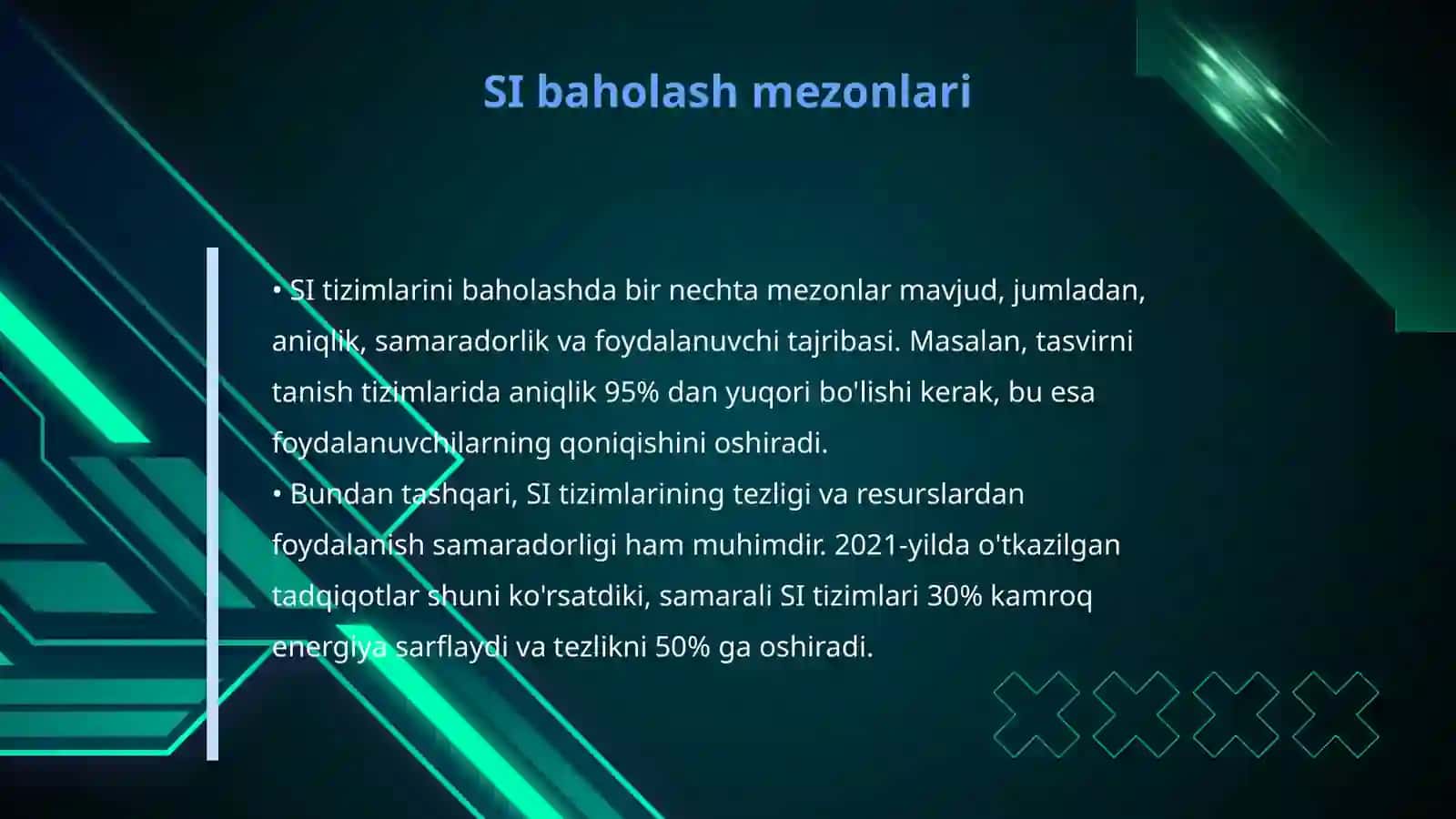 SI baholash mezonlari

• SI tizimlarini baholashda bir nechta mezonlar mavjud, jumladan, aniqlik, samaradorlik va foydalanuvchi tajribasi. Masalan, tasvirni tanish tizimlarida aniqlik 95% dan yuqori bo'lishi kerak, bu esa foydalanuvchilarning qoniqishini oshiradi.
• Bundan tashqari, SI tizimlarining tezligi va resurslardan foydalanish samaradorligi ham muhimdir. 2021-yilda o'tkazilgan tadqiqotlar shuni ko'rsatdiki, samarali SI tizimlari 30% kamroq energiya sarflaydi va tezlikni 50% ga oshiradi.